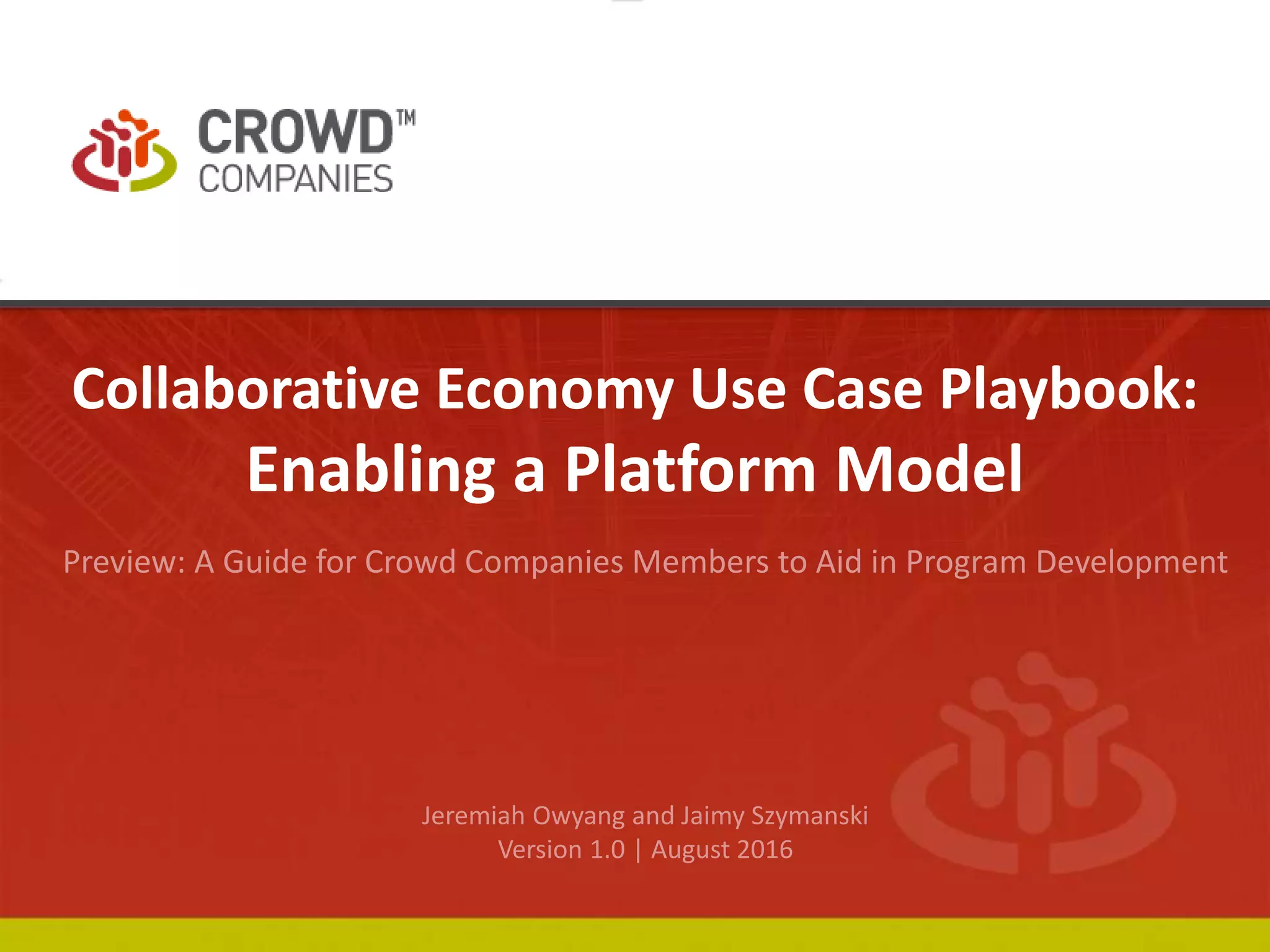 CROWD™
COMPANIES

Collaborative Economy Use Case Playbook: Enabling a Platform Model

Preview: A Guide for Crowd Companies Members to Aid in Program Development

Jeremiah Owyang and Jaimy Szymanski
Version 1.0 | August 2016